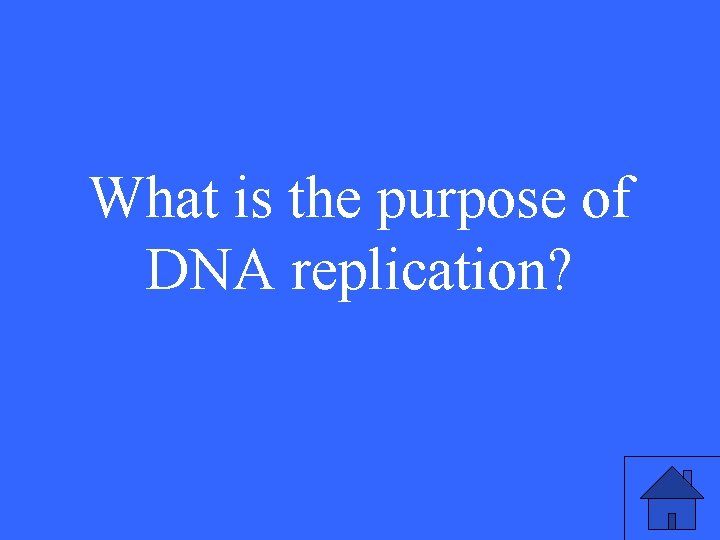 What is the purpose of DNA replication?